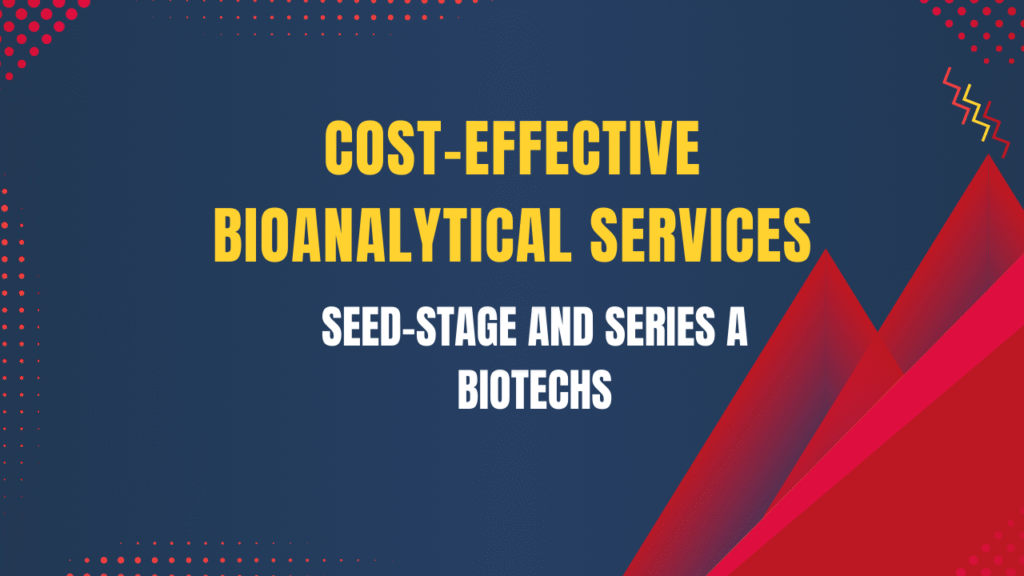 COST-EFFECTIVE BIOANALYTICAL SERVICES

SEED-STAGE AND SERIES A BIOTECHS